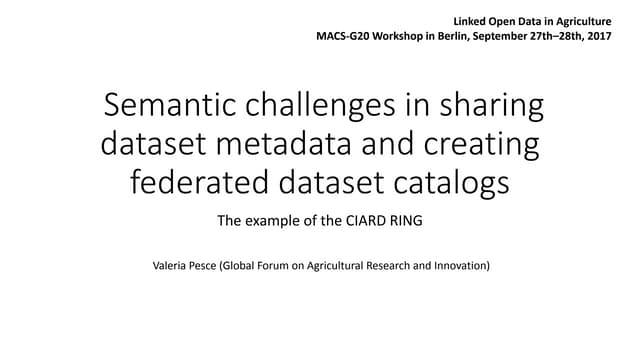 Linked Open Data in Agriculture
MACS-G20 Workshop in Berlin, September 27th–28th, 2017

Semantic challenges in sharing dataset metadata and creating federated dataset catalogs

The example of the CIARD RING

Valeria Pesce (Global Forum on Agricultural Research and Innovation)